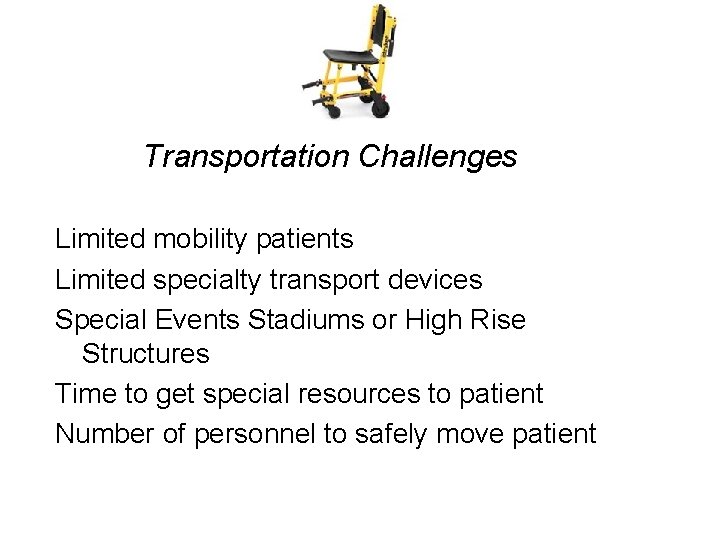 Transportation Challenges

Limited mobility patients

Limited specialty transport devices

Special Events Stadiums or High Rise Structures

Time to get special resources to patient

Number of personnel to safely move patient